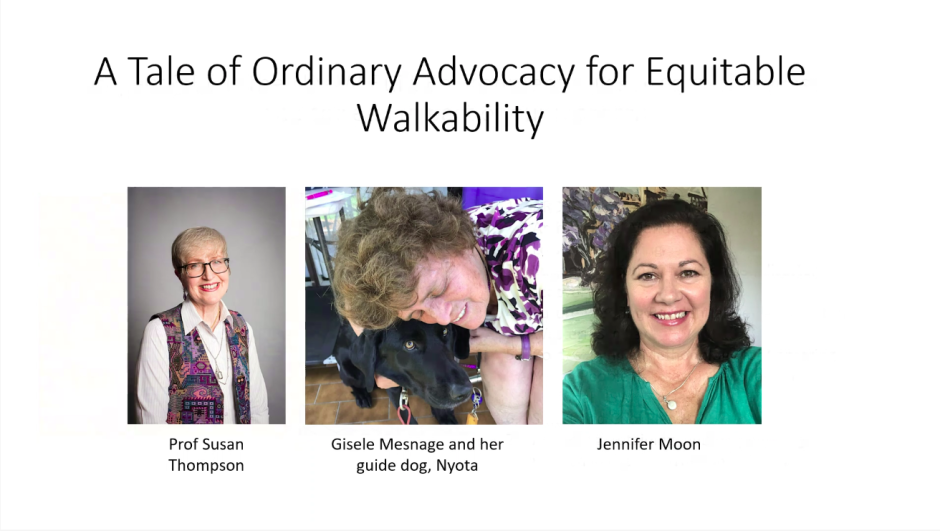 A Tale of Ordinary Advocacy for Equitable Walkability

Prof Susan Thompson

Gisele Mesnage and her guide dog, Nyota

Jennifer Moon